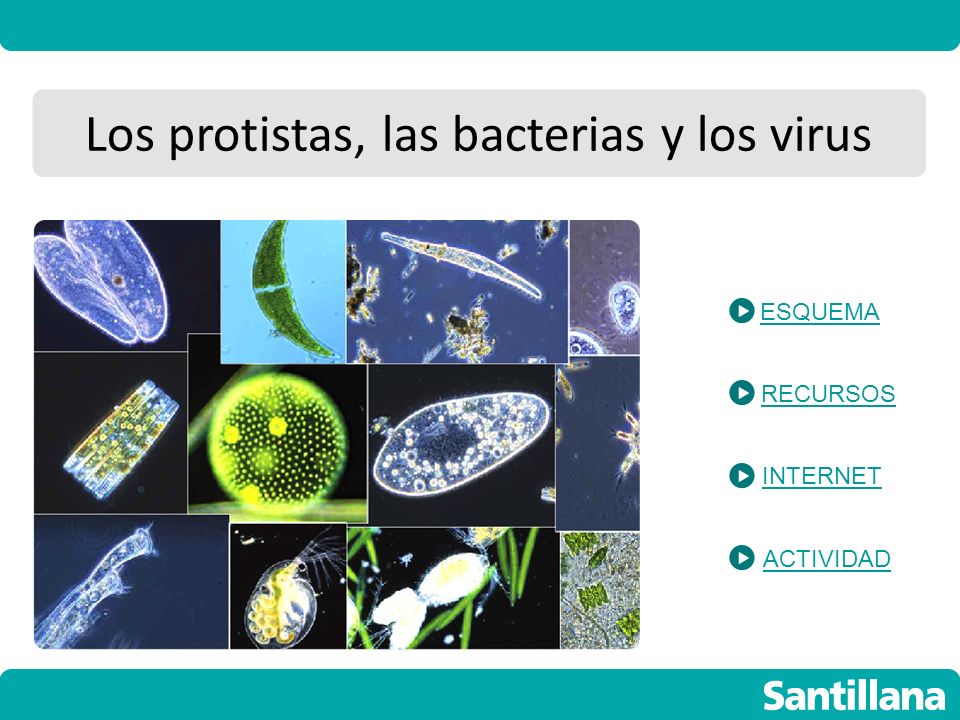 Los protistas, las bacterias y los virus

ESQUEMA

RECURSOS

INTERNET

ACTIVIDAD

Santillana